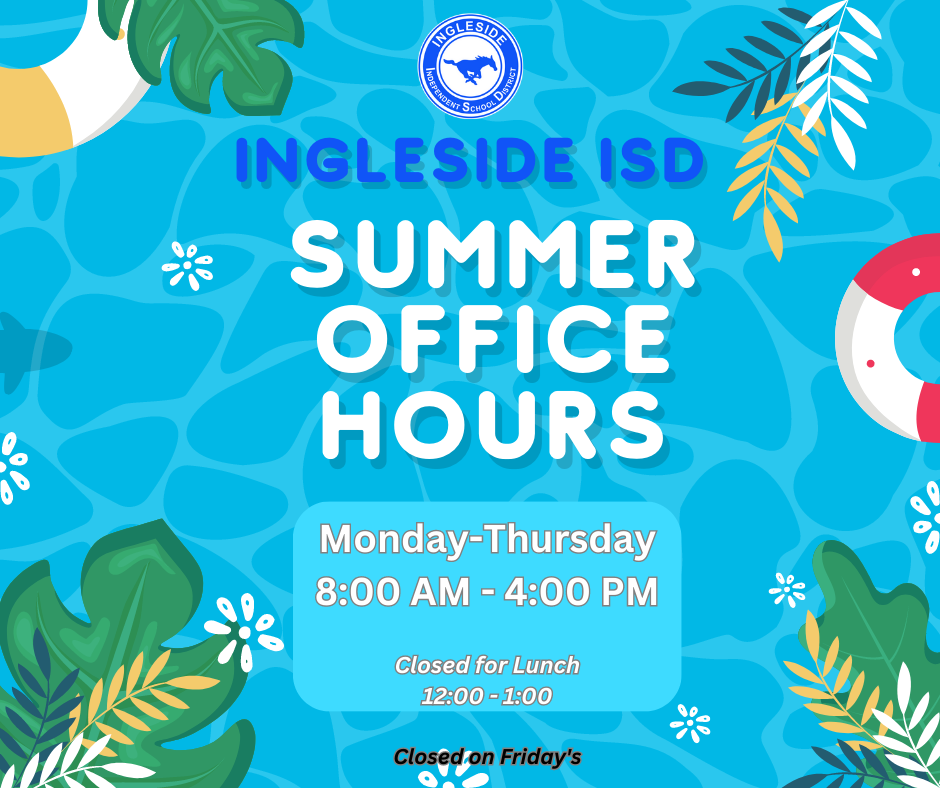 INGLESIDE
INDEPENDENT SCHOOL DISTRICT

INGLESIDE ISD

SUMMER OFFICE HOURS

Monday-Thursday
8:00 AM - 4:00 PM

Closed for Lunch
12:00 - 1:00

Closed on Friday's